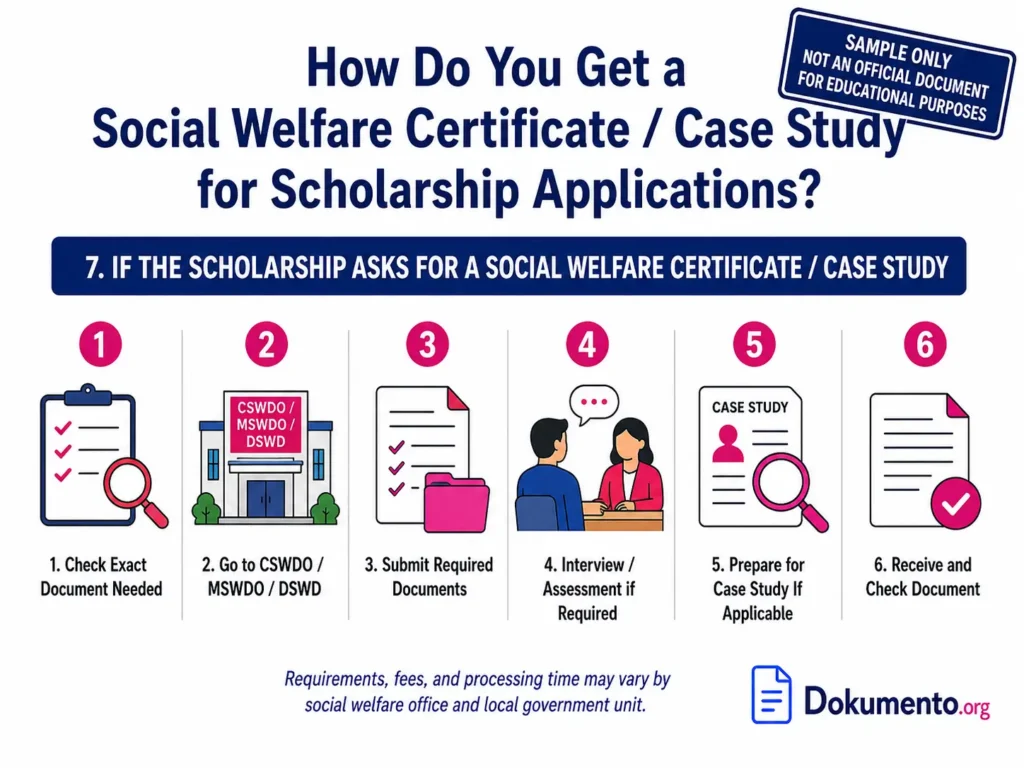 How Do You Get a Social Welfare Certificate / Case Study for Scholarship Applications?

SAMPLE ONLY
NOT AN OFFICIAL DOCUMENT
FOR EDUCATIONAL PURPOSES

7. IF THE SCHOLARSHIP ASKS FOR A SOCIAL WELFARE CERTIFICATE / CASE STUDY

1

1. Check Exact Document Needed

2

CSWDO / MSWDO / DSWD

2. Go to CSWDO / MSWDO / DSWD

3

3. Submit Required Documents

4

4. Interview / Assessment if Required

5

CASE STUDY

5. Prepare for Case Study If Applicable

6

6. Receive and Check Document

Requirements, fees, and processing time may vary by social welfare office and local government unit.

Dokumento.org